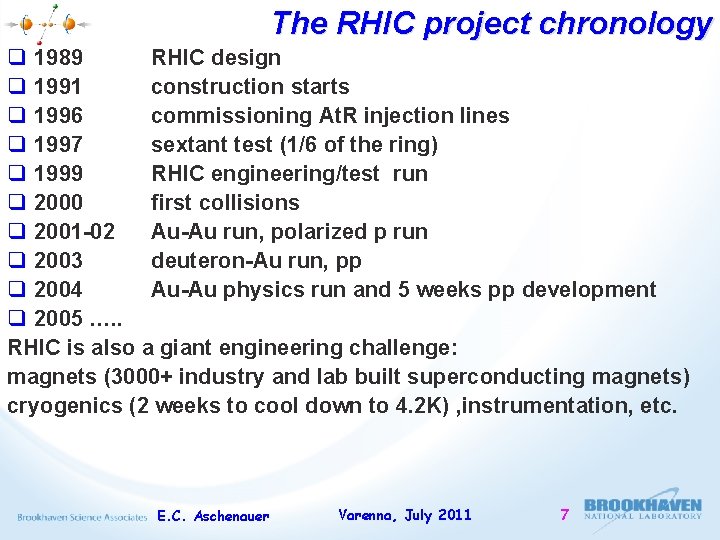 The RHIC project chronology

❑ 1989 RHIC design
❑ 1991 construction starts
❑ 1996 commissioning AtR injection lines
❑ 1997 sextant test (1/6 of the ring)
❑ 1999 RHIC engineering/test run
❑ 2000 first collisions
❑ 2001-02 Au-Au run, polarized p run
❑ 2003 deuteron-Au run, pp
❑ 2004 Au-Au physics run and 5 weeks pp development
❑ 2005 …..

RHIC is also a giant engineering challenge:
magnets (3000+ industry and lab built superconducting magnets)
cryogenics (2 weeks to cool down to 4.2K) ,instrumentation, etc.

Brookhaven Science Associates E.C. Aschenauer Varenna, July 2011 7 BROOKHAVEN NATIONAL LABORATORY